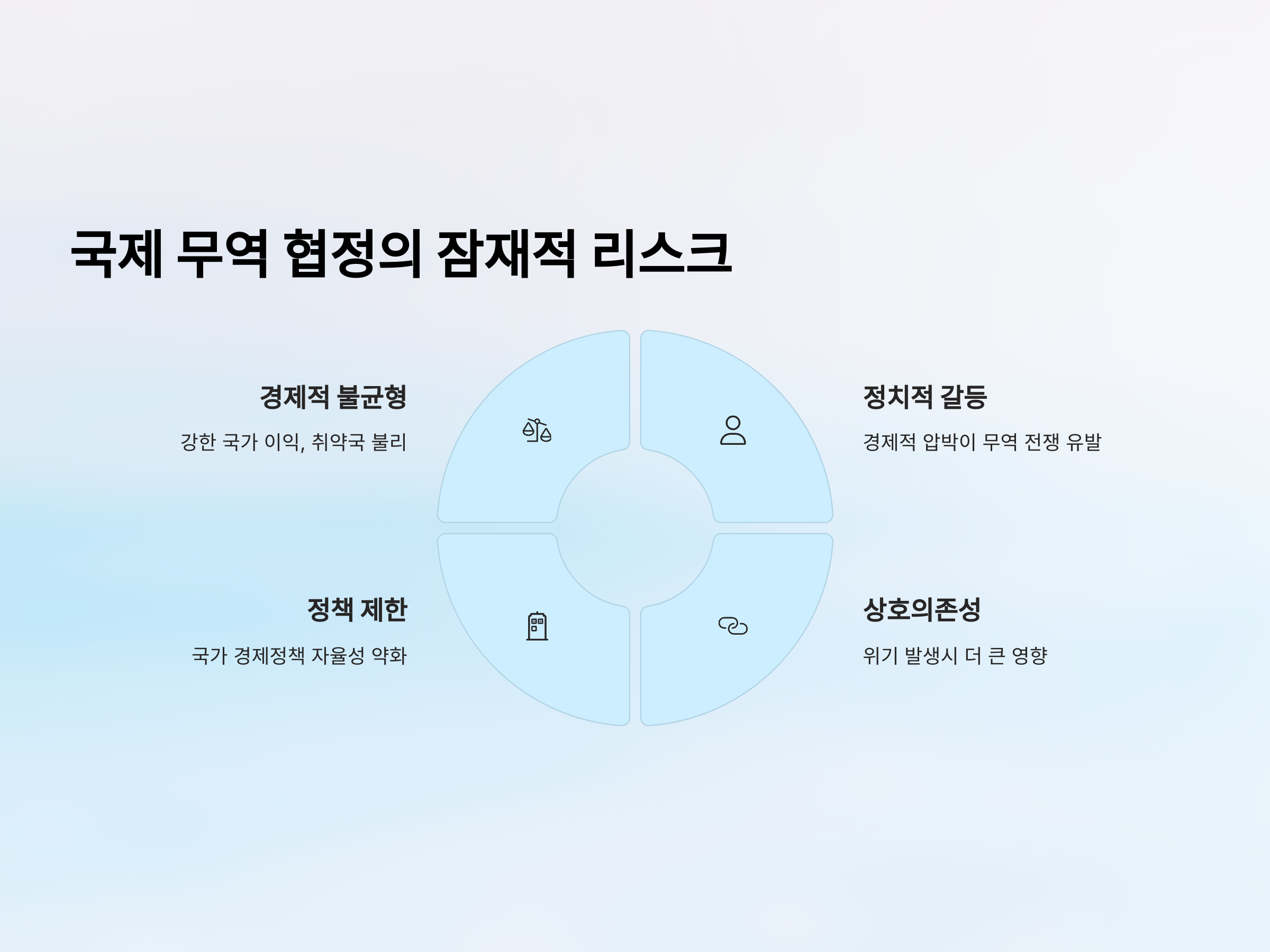 국제 무역 협정의 잠재적 리스크

경제적 불균형

강한 국가 이익, 취약국 불리

정치적 갈등

경제적 압박이 무역 전쟁 유발

정책 제한

국가 경제정책 자율성 약화

상호의존성

위기 발생시 더 큰 영향